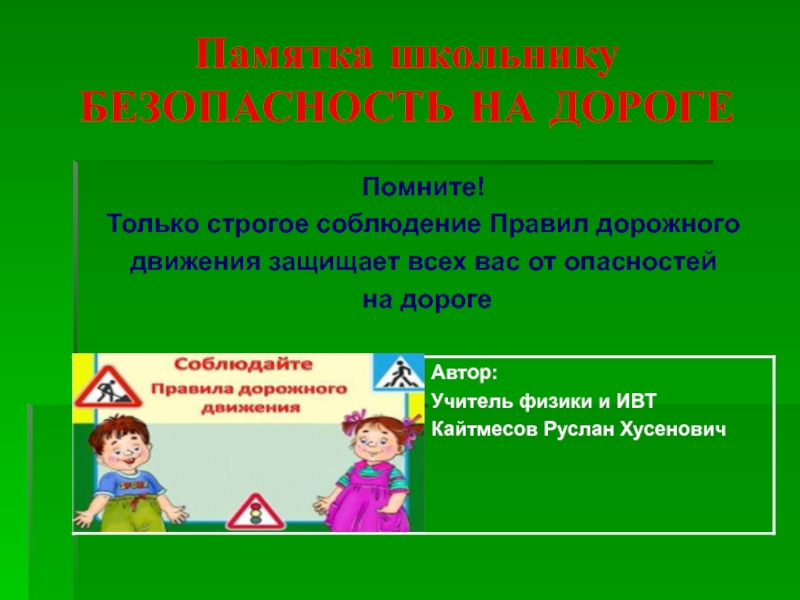 Памятка школьнику
БЕЗОПАСНОСТЬ НА ДОРОГЕ

Помните!
Только строгое соблюдение Правил дорожного движения защищает всех вас от опасностей на дороге

Соблюдайте
Правила дорожного движения

Автор:
Учитель физики и ИВТ
Кайтмесов Руслан Хусенович